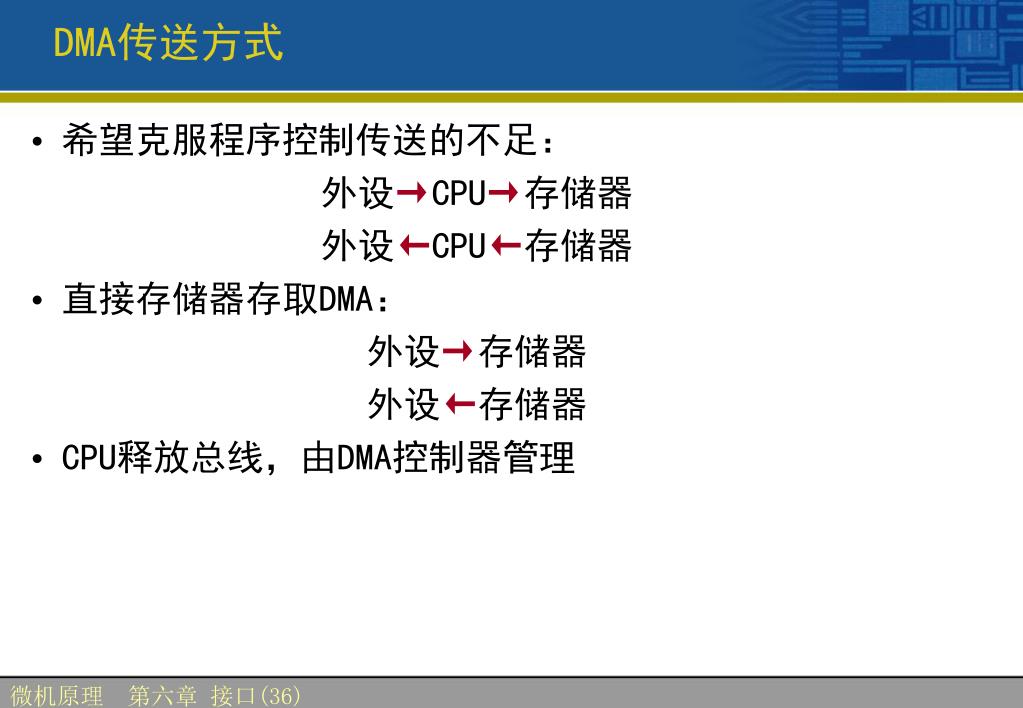 DMA传送方式

• 希望克服程序控制传送的不足：

外设→CPU→存储器

外设←CPU←存储器

• 直接存储器存取DMA：

外设→存储器

外设←存储器

• CPU释放总线，由DMA控制器管理

微机原理　第六章 接口(36)